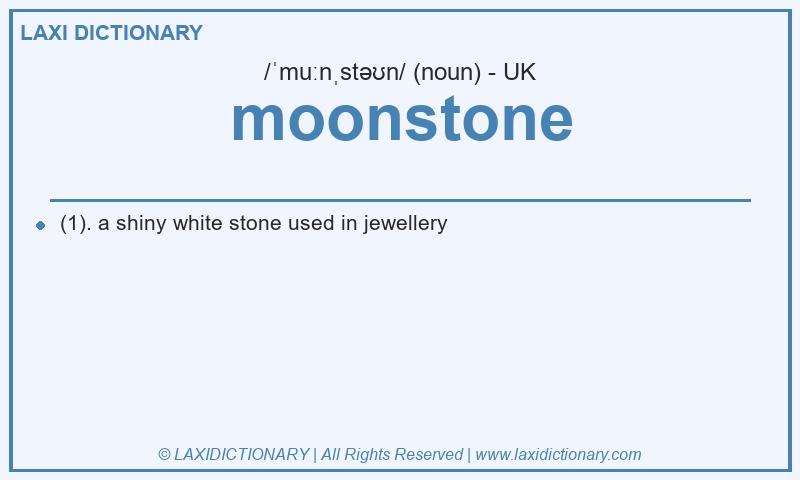 LAXI DICTIONARY

/ˈmuːnˌstəʊn/ (noun) - UK

moonstone

(1). a shiny white stone used in jewellery

© LAXIDICTIONARY | All Rights Reserved | www.laxidictionary.com